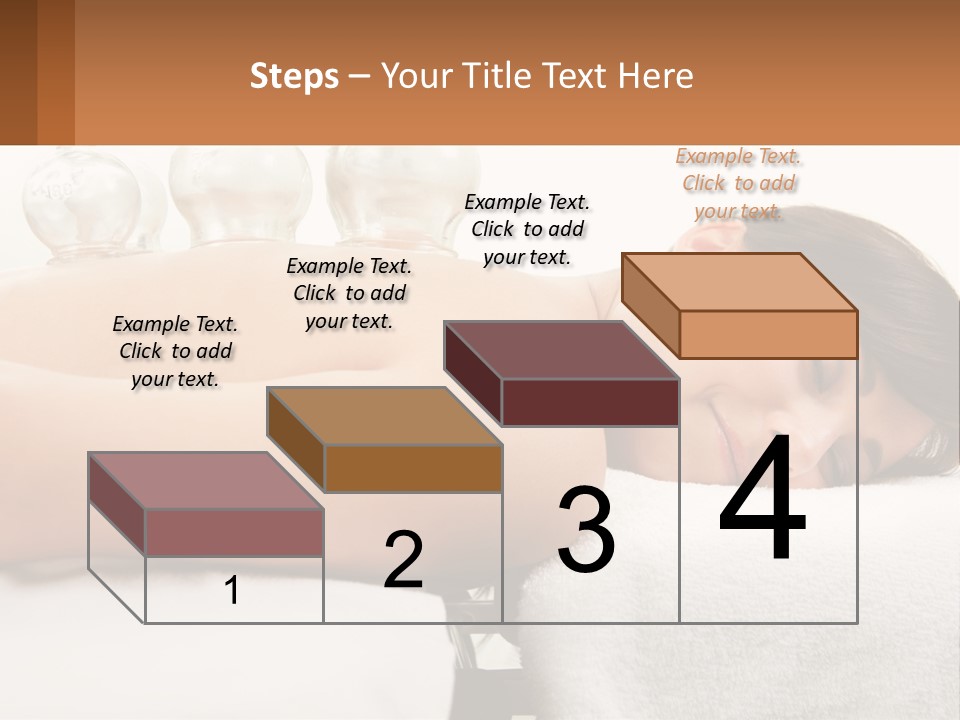 Steps – Your Title Text Here

Example Text. Click to add your text.

Example Text. Click to add your text.

Example Text. Click to add your text.

Example Text. Click to add your text.

1

2

3

4